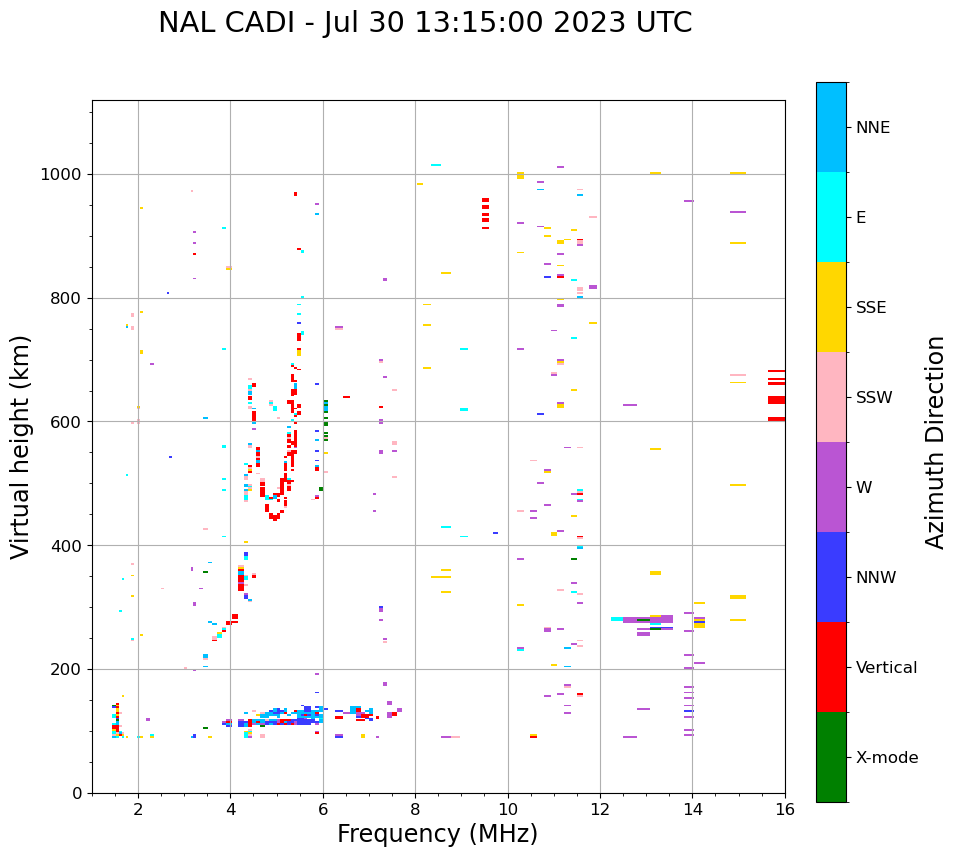 NAL CADI - Jul 30 13:15:00 2023 UTC

Virtual height (km)

1000
800
600
400
200
0

2
4
6
8
10
12
14
16

Frequency (MHz)

NNE
E
SSE
SSW
W
NNW
Vertical
X-mode

Azimuth Direction